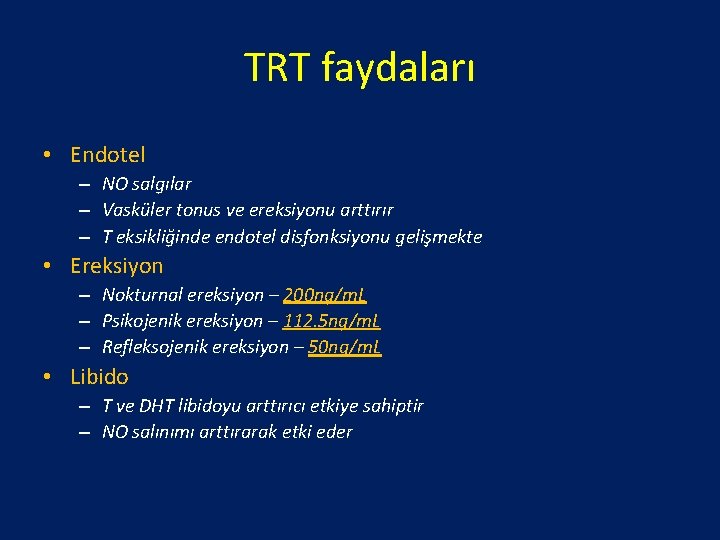 TRT faydaları

• Endotel
– NO salgılar
– Vasküler tonus ve ereksiyonu arttırır
– T eksikliğinde endotel disfonksiyonu gelişmekte

• Ereksiyon
– Nokturnal ereksiyon – 200ng/mL
– Psikojenik ereksiyon – 112.5ng/mL
– Refleksojenik ereksiyon – 50ng/mL

• Libido
– T ve DHT libidoyu arttırıcı etkiye sahiptir
– NO salınımı arttırarak etki eder